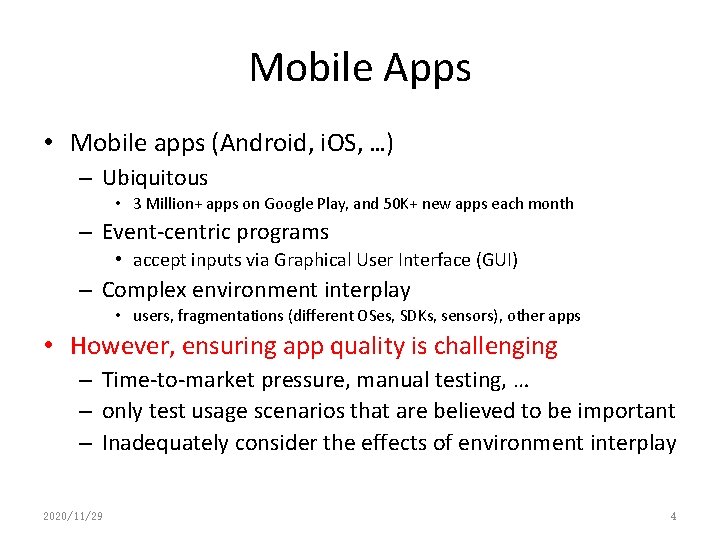 Mobile Apps

• Mobile apps (Android, iOS, …)
– Ubiquitous
• 3 Million+ apps on Google Play, and 50K+ new apps each month
– Event-centric programs
• accept inputs via Graphical User Interface (GUI)
– Complex environment interplay
• users, fragmentations (different OSes, SDKs, sensors), other apps
• However, ensuring app quality is challenging
– Time-to-market pressure, manual testing, …
– only test usage scenarios that are believed to be important
– Inadequately consider the effects of environment interplay

2020/11/29

4